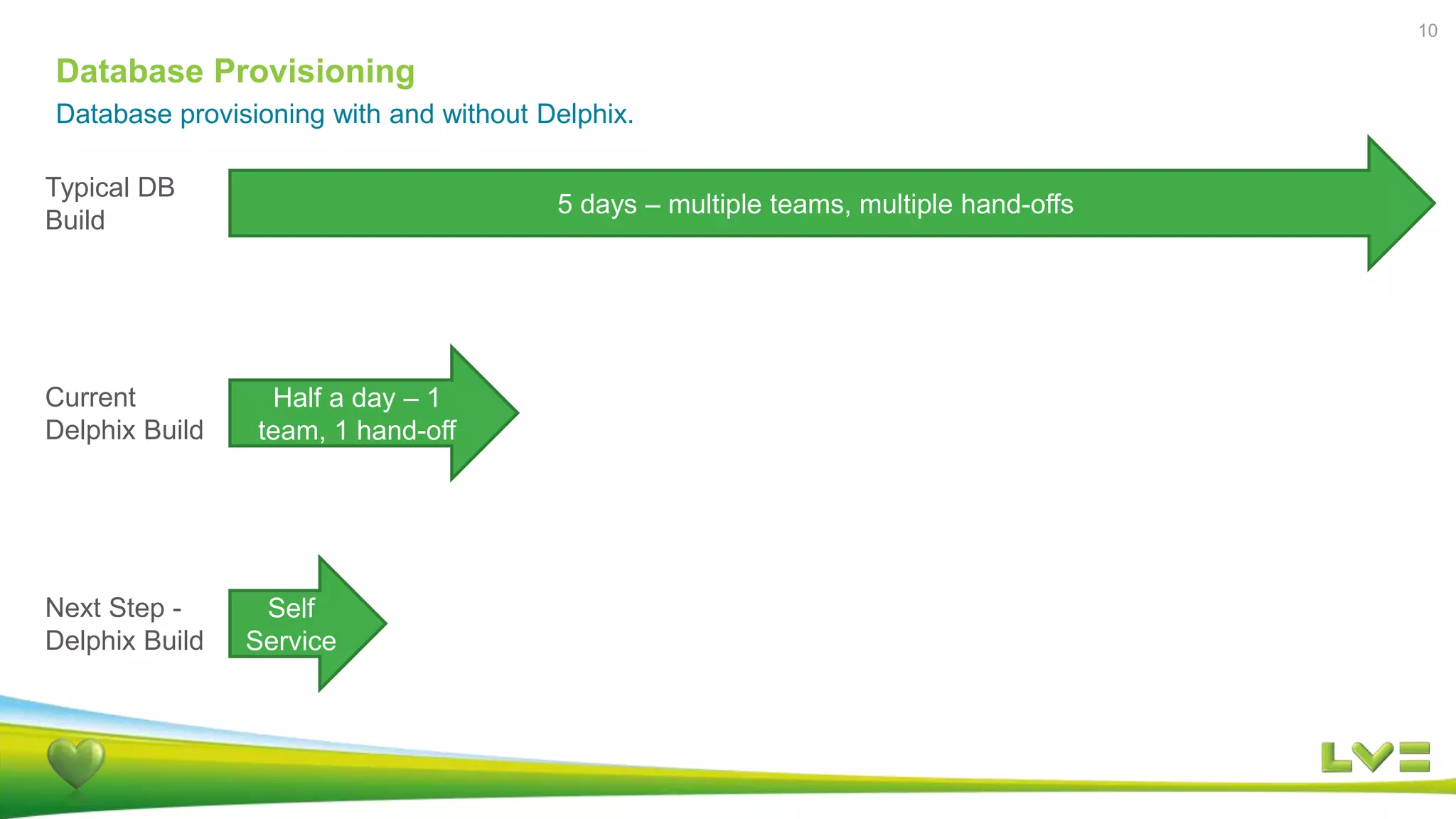 10

Database Provisioning

Database provisioning with and without Delphix.

Typical DB Build

5 days – multiple teams, multiple hand-offs

Current Delphix Build

Half a day – 1 team, 1 hand-off

Next Step - Delphix Build

Self Service

LV=